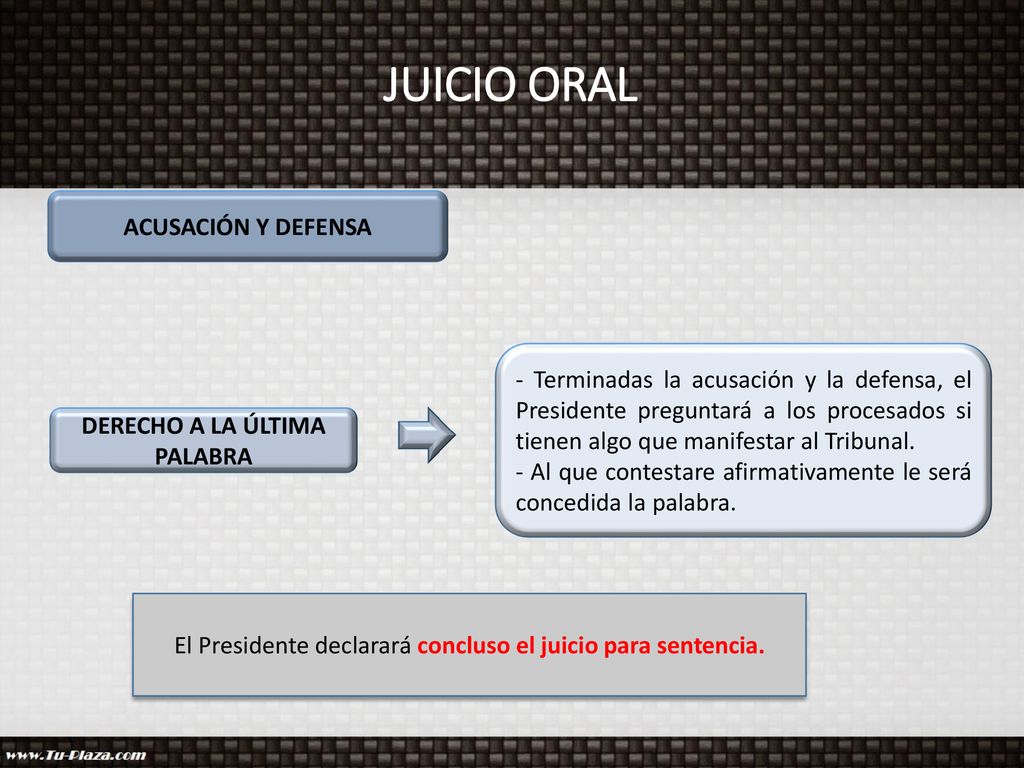 JUICIO ORAL

ACUSACIÓN Y DEFENSA

DERECHO A LA ÚLTIMA PALABRA

- Terminadas la acusación y la defensa, el Presidente preguntará a los procesados si tienen algo que manifestar al Tribunal.
- Al que contestare afirmativamente le será concedida la palabra.

El Presidente declarará concluso el juicio para sentencia.

www.Tu-Plaza.com